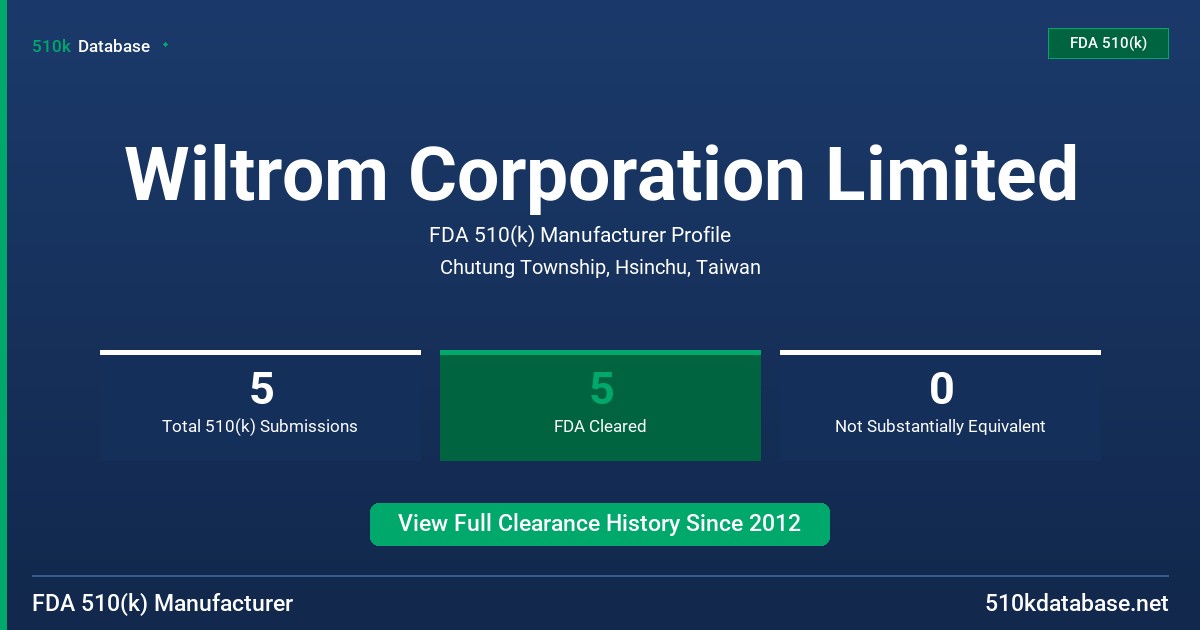 510k Database

FDA 510(k)

Wiltrom Corporation Limited

FDA 510(k) Manufacturer Profile

Chutung Township, Hsinchu, Taiwan

5
Total 510(k) Submissions

5
FDA Cleared

0
Not Substantially Equivalent

View Full Clearance History Since 2012

FDA 510(k) Manufacturer

510kdatabase.net